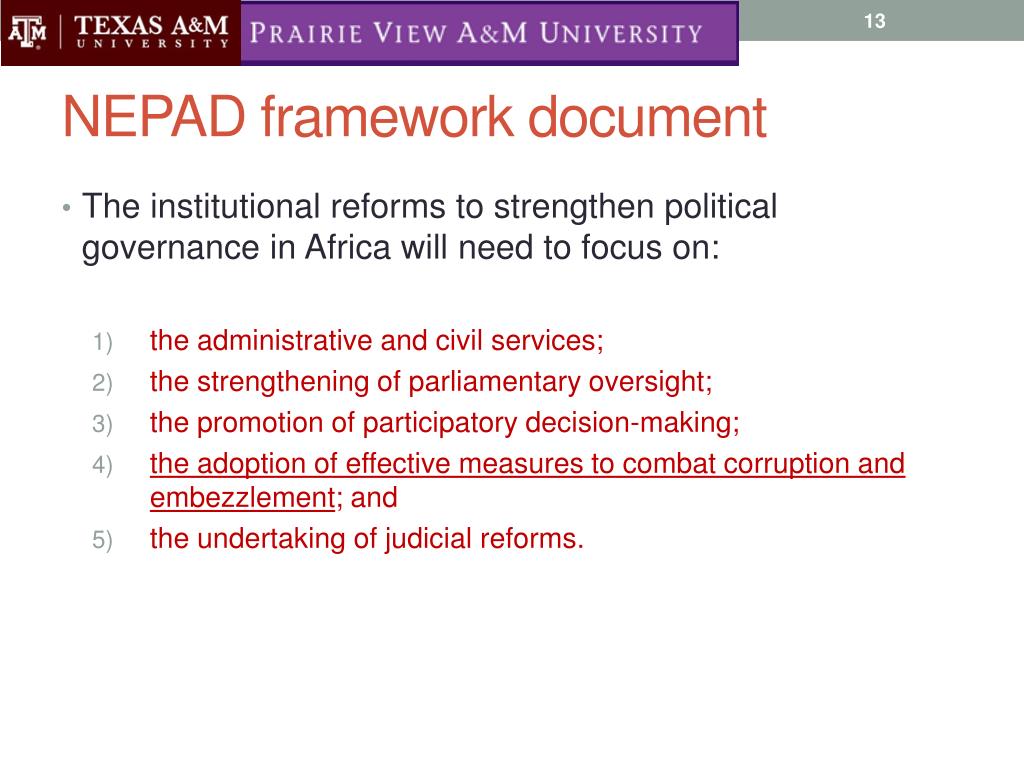 ATM | TEXAS A&M UNIVERSITY

PRAIRIE VIEW A&M UNIVERSITY

13

NEPAD framework document

• The institutional reforms to strengthen political governance in Africa will need to focus on:

1) the administrative and civil services;
2) the strengthening of parliamentary oversight;
3) the promotion of participatory decision-making;
4) the adoption of effective measures to combat corruption and embezzlement; and
5) the undertaking of judicial reforms.